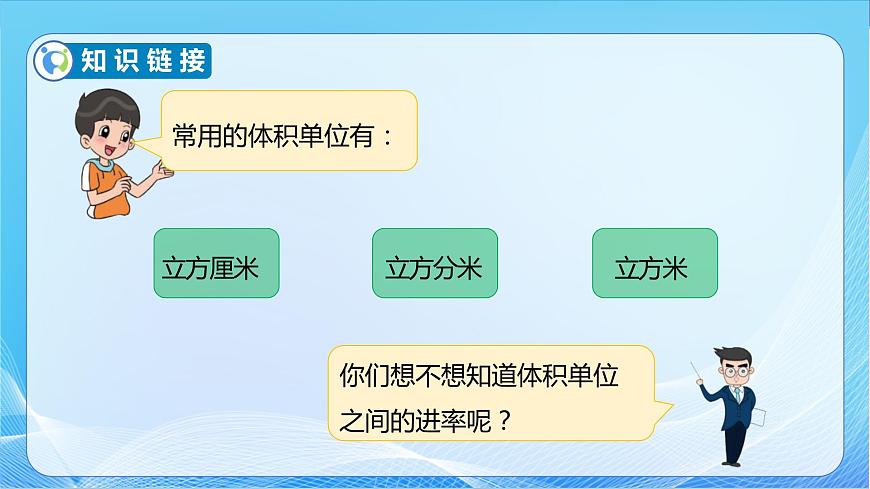 知识链接

常用的体积单位有：

立方厘米

立方分米

立方米

你们想不想知道体积单位之间的进率呢？